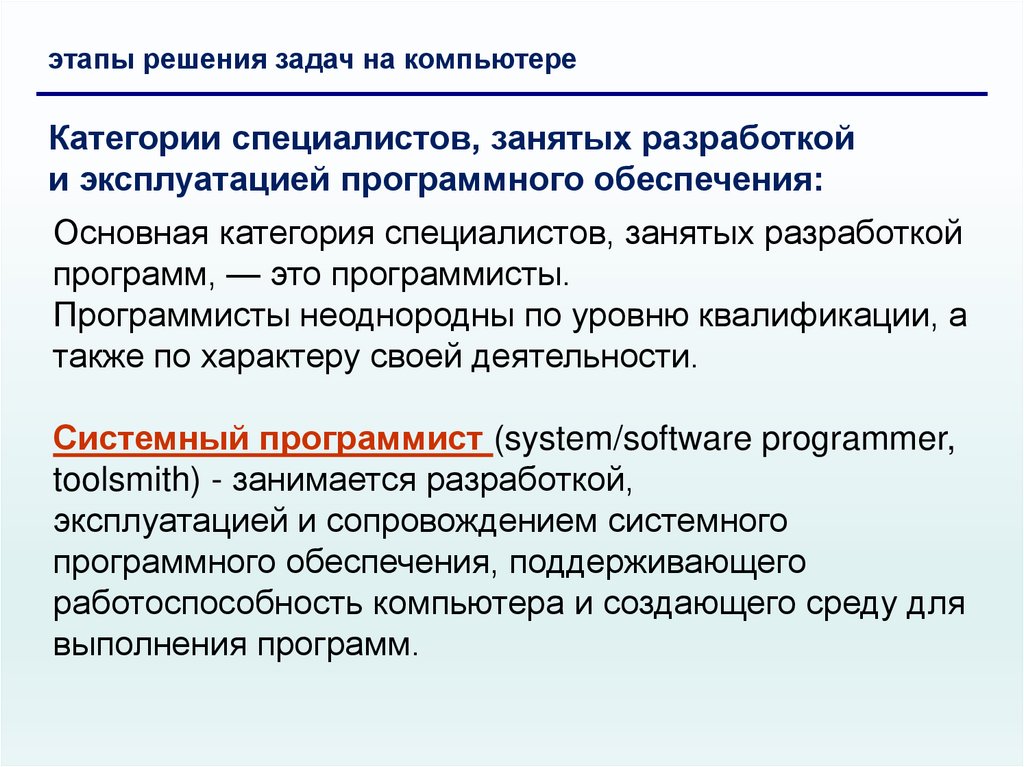 этапы решения задач на компьютере

Категории специалистов, занятых разработкой и эксплуатацией программного обеспечения:

Основная категория специалистов, занятых разработкой программ, — это программисты.
Программисты неоднородны по уровню квалификации, а также по характеру своей деятельности.

Системный программист (system/software programmer, toolsmith) - занимается разработкой, эксплуатацией и сопровождением системного программного обеспечения, поддерживающего работоспособность компьютера и создающего среду для выполнения программ.